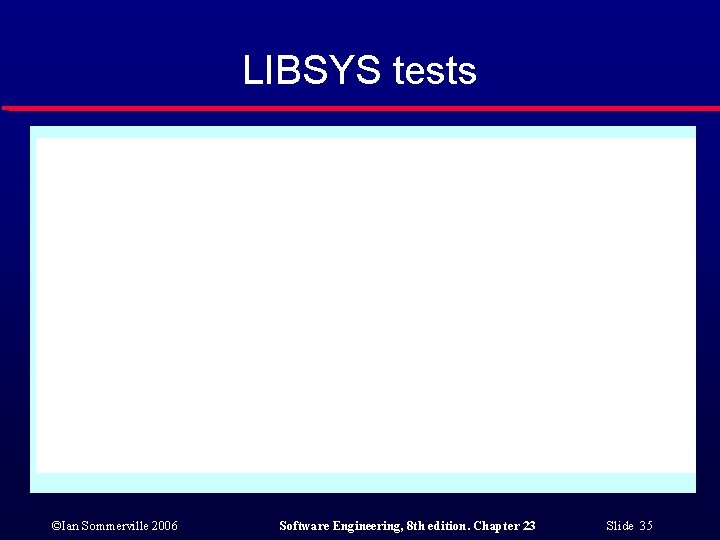 LIBSYS tests

©Ian Sommerville 2006

Software Engineering, 8th edition. Chapter 23

Slide 35